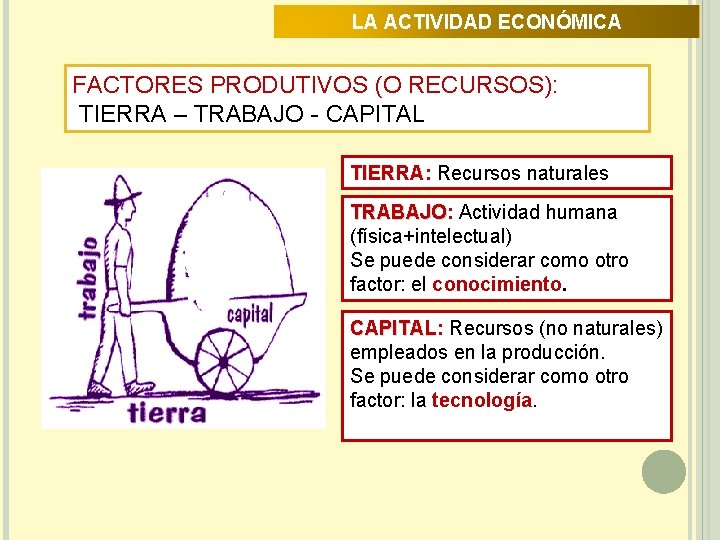 LA ACTIVIDAD ECONÓMICA

FACTORES PRODUTIVOS (O RECURSOS):
TIERRA – TRABAJO - CAPITAL

trabajo

capital

tierra

TIERRA: Recursos naturales

TRABAJO: Actividad humana (física+intelectual)
Se puede considerar como otro factor: el conocimiento.

CAPITAL: Recursos (no naturales) empleados en la producción.
Se puede considerar como otro factor: la tecnología.